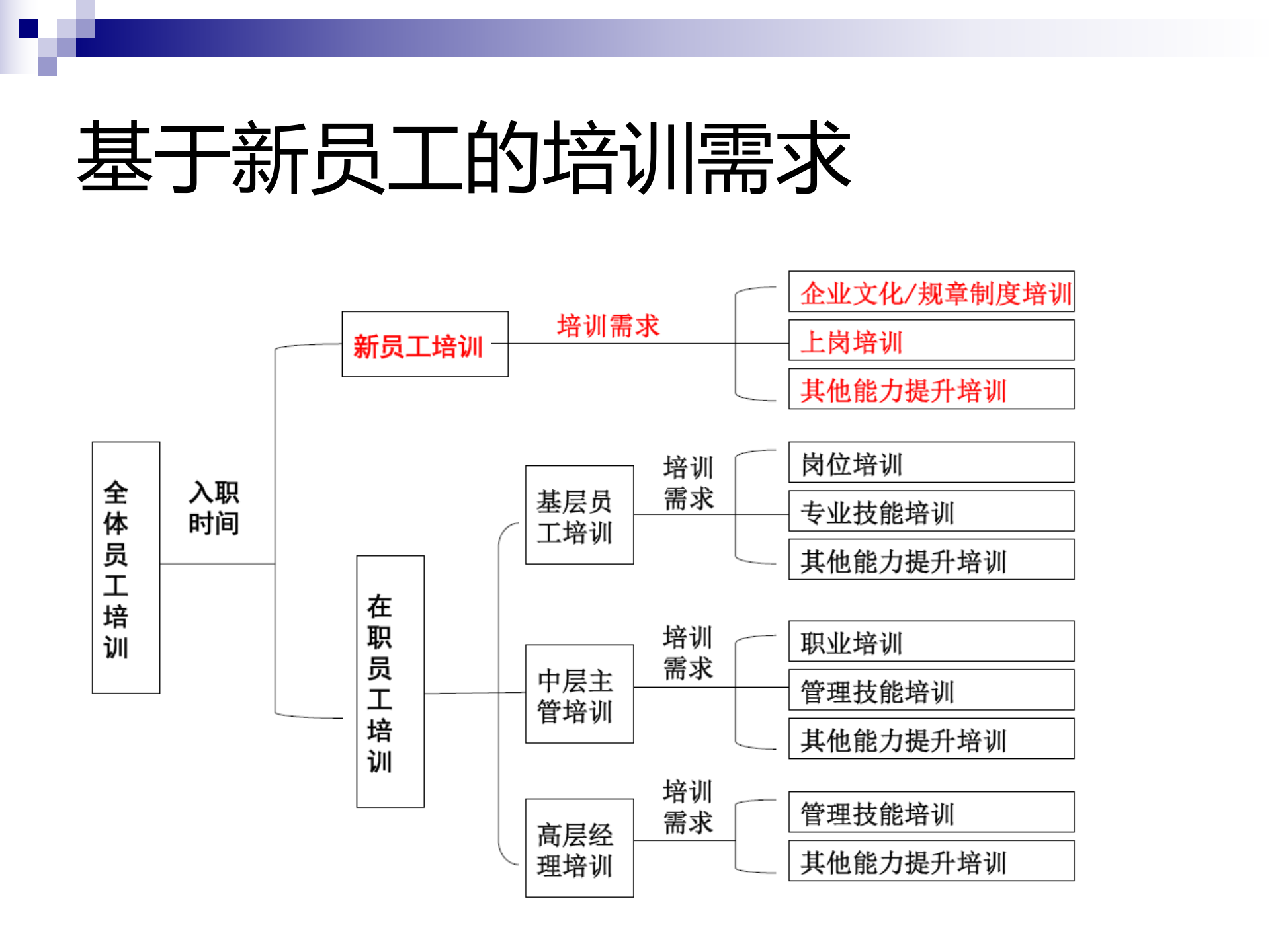 基于新员工的培训需求

全体员工培训

入职时间

新员工培训

培训需求

企业文化/规章制度培训

上岗培训

其他能力提升培训

在职员工培训

基层员工培训

培训需求

岗位培训

专业技能培训

其他能力提升培训

中层主管培训

培训需求

职业培训

管理技能培训

其他能力提升培训

高层经理培训

培训需求

管理技能培训

其他能力提升培训